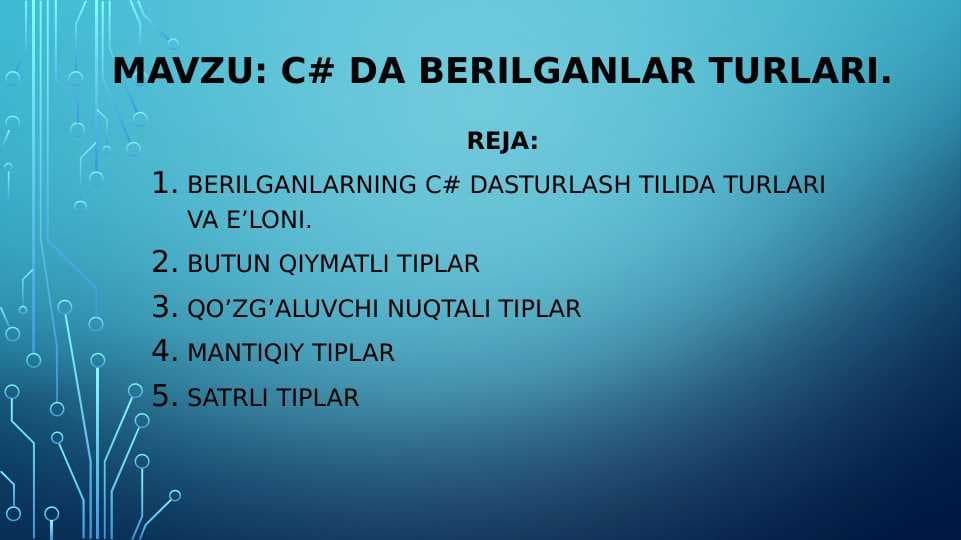 MAVZU: C# DA BERILGANLAR TURLARI.

REJA:

1. BERILGANLARNING C# DASTURLASH TILIDA TURLARI VA E’LONI.
2. BUTUN QIYMATLI TIPLAR
3. QO’ZG’ALUVCHI NUQTALI TIPLAR
4. MANTIQIY TIPLAR
5. SATRLI TIPLAR